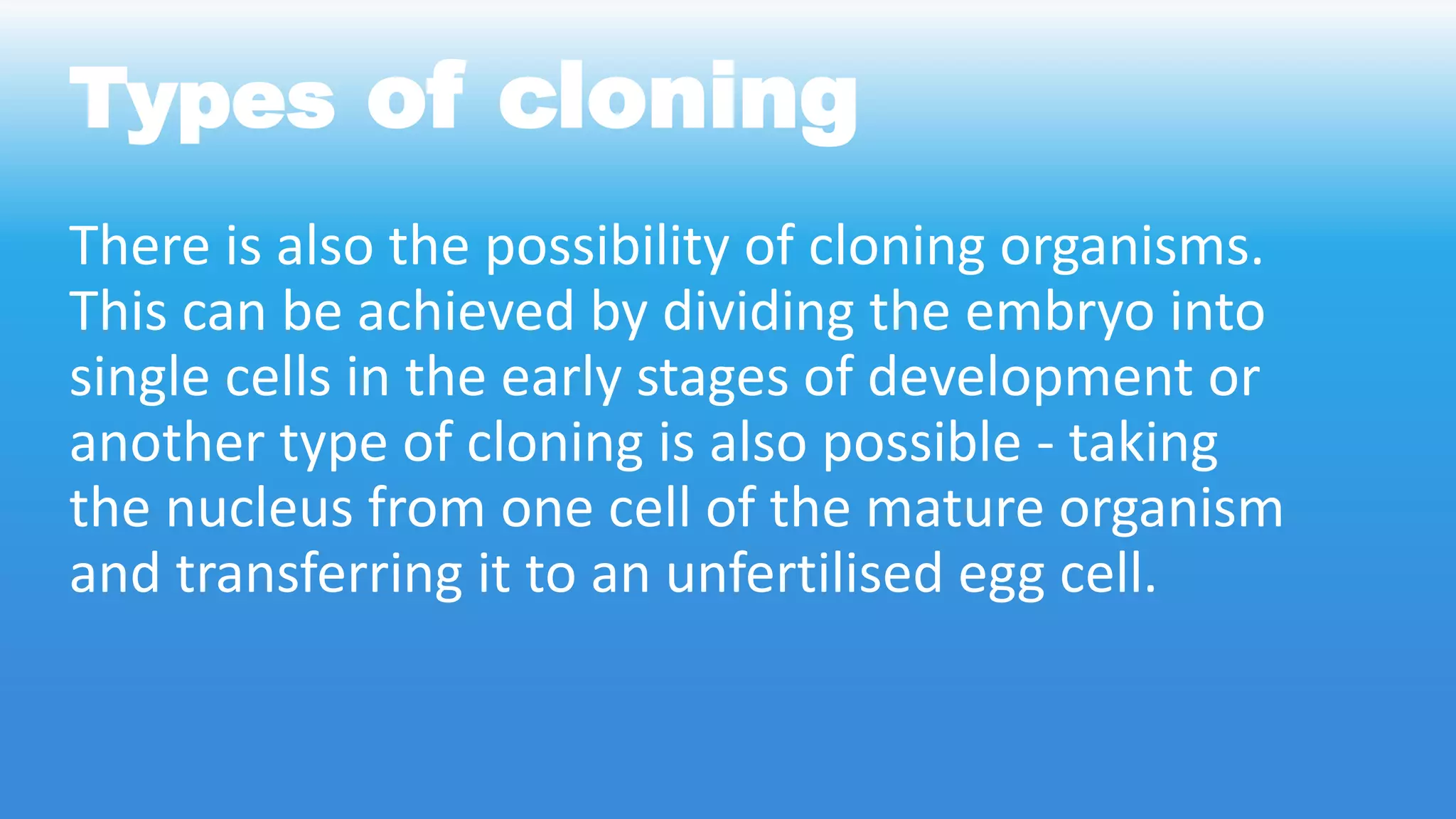 Types of cloning

There is also the possibility of cloning organisms. This can be achieved by dividing the embryo into single cells in the early stages of development or another type of cloning is also possible - taking the nucleus from one cell of the mature organism and transferring it to an unfertilised egg cell.